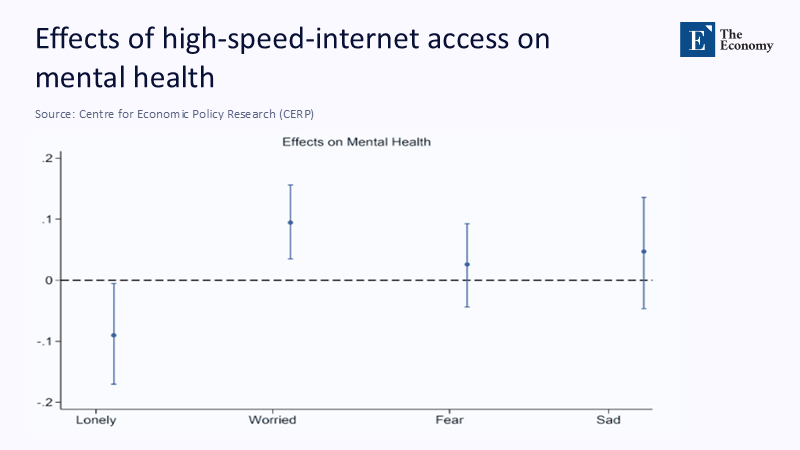 Effects of high-speed-internet access on mental health

E The Economy

Source: Centre for Economic Policy Research (CERP)

Effects on Mental Health

.2

.1

0

-.1

-.2

Lonely

Worried

Fear

Sad